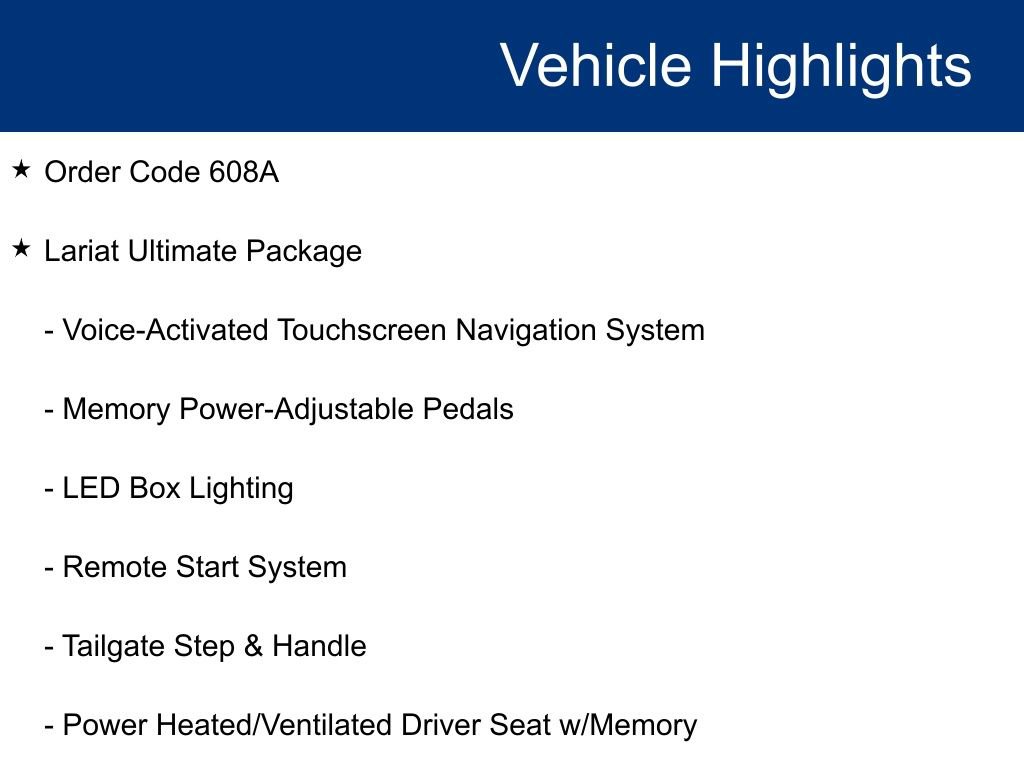 Vehicle Highlights

★ Order Code 608A

★ Lariat Ultimate Package

- Voice-Activated Touchscreen Navigation System

- Memory Power-Adjustable Pedals

- LED Box Lighting

- Remote Start System

- Tailgate Step & Handle

- Power Heated/Ventilated Driver Seat w/Memory